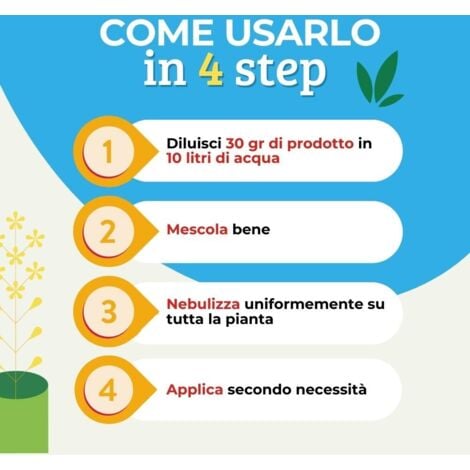 COME USARLO
in 4 step

1
Diluisci 30 gr di prodotto in 10 litri di acqua

2
Mescola bene

3
Nebulizza uniformemente su tutta la pianta

4
Applica secondo necessità